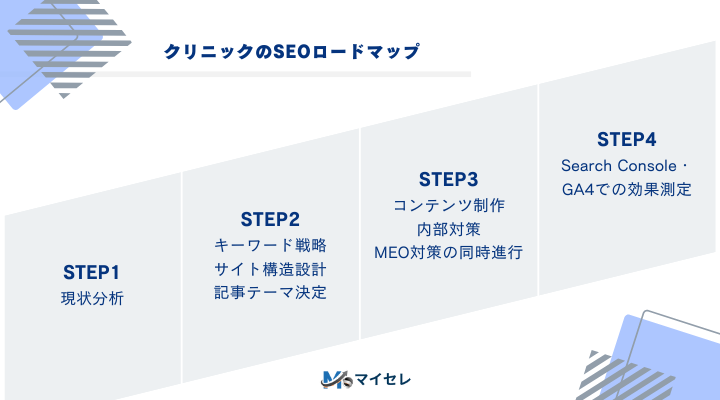 クリニックのSEOロードマップ

STEP1
現状分析

STEP2
キーワード戦略
サイト構造設計
記事テーマ決定

STEP3
コンテンツ制作
内部対策
MEO対策の同時進行

STEP4
Search Console・
GA4での効果測定

マイセレ